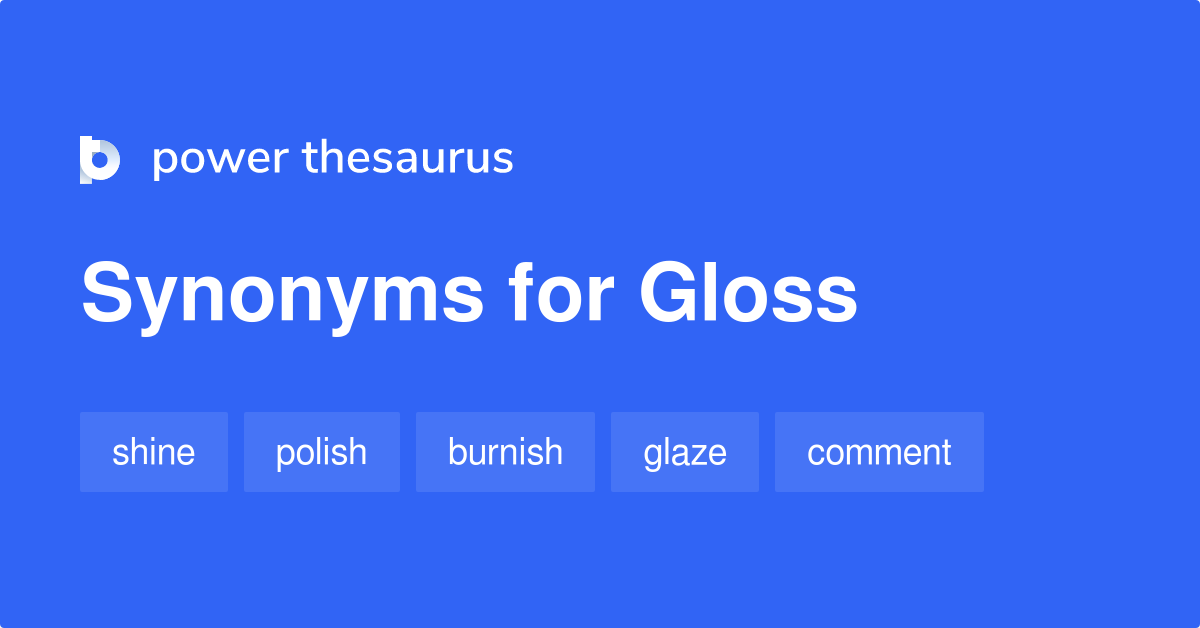 power thesaurus

Synonyms for Gloss

shine polish burnish glaze comment